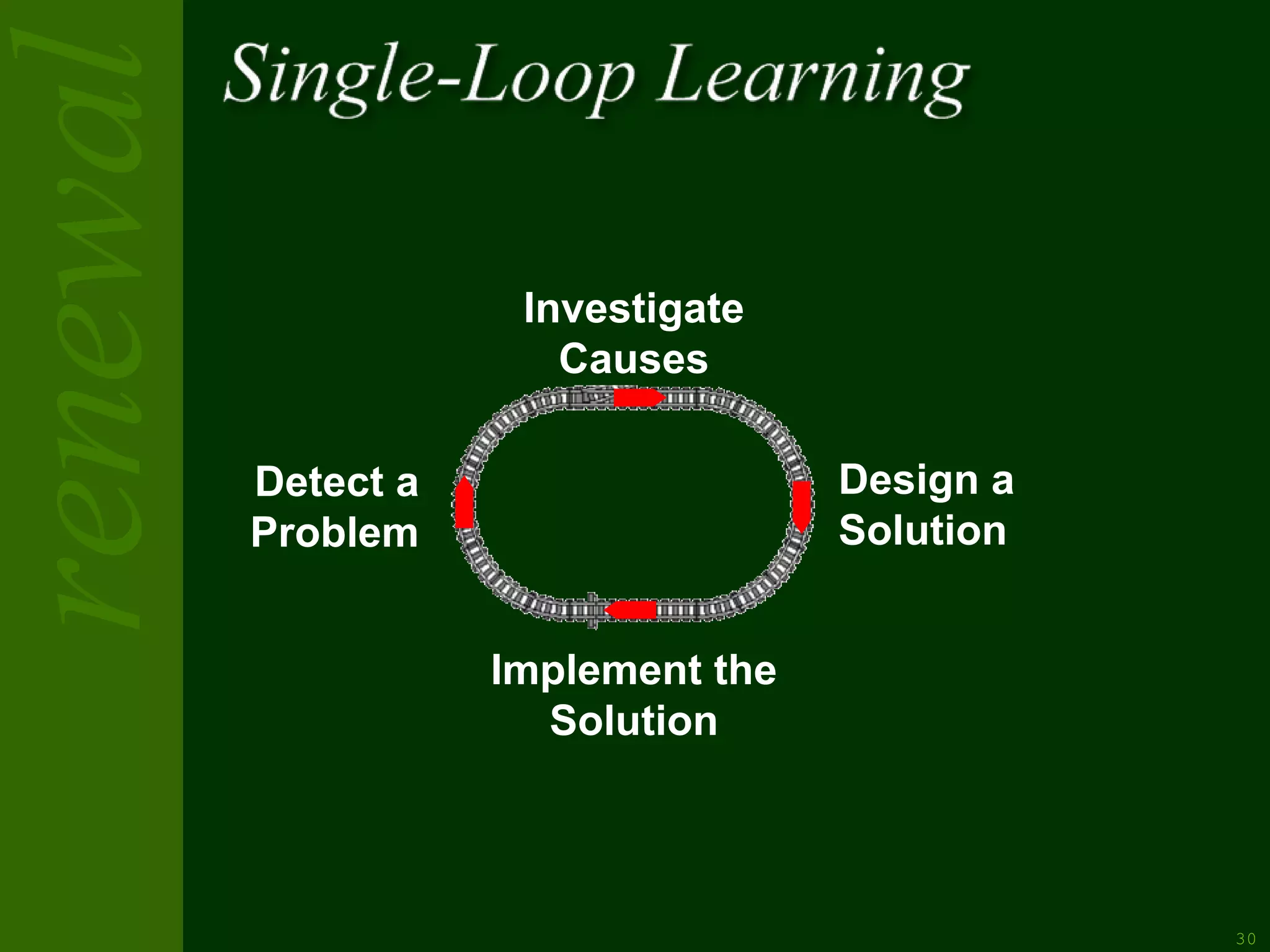 renewal

Single-Loop Learning

Investigate Causes

Detect a Problem

Design a Solution

Implement the Solution

30